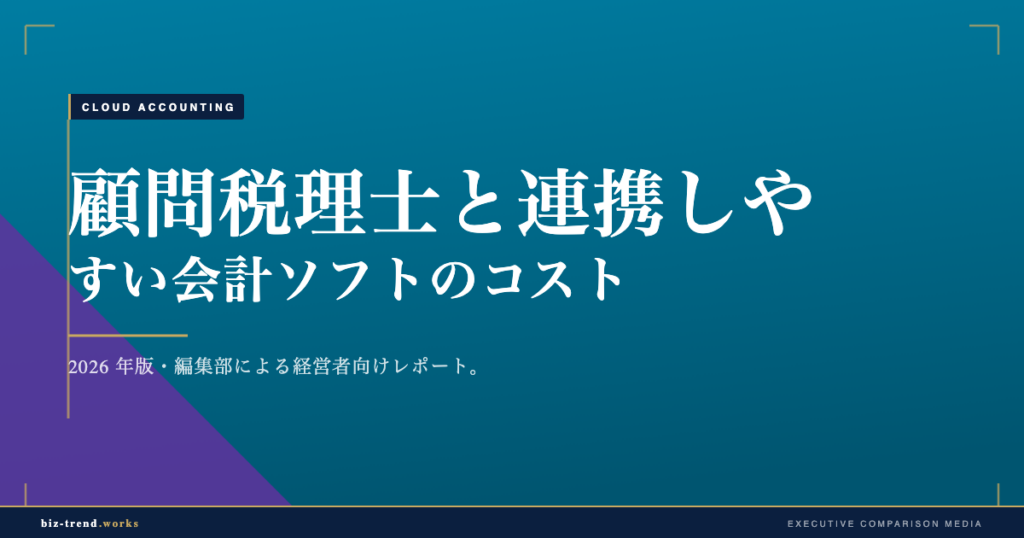 CLOUD ACCOUNTING

顧問税理士と連携しやすい会計ソフトのコスト

2026 年版・編集部による経営者向けレポート。

biz-trend.works

EXECUTIVE COMPARISON MEDIA